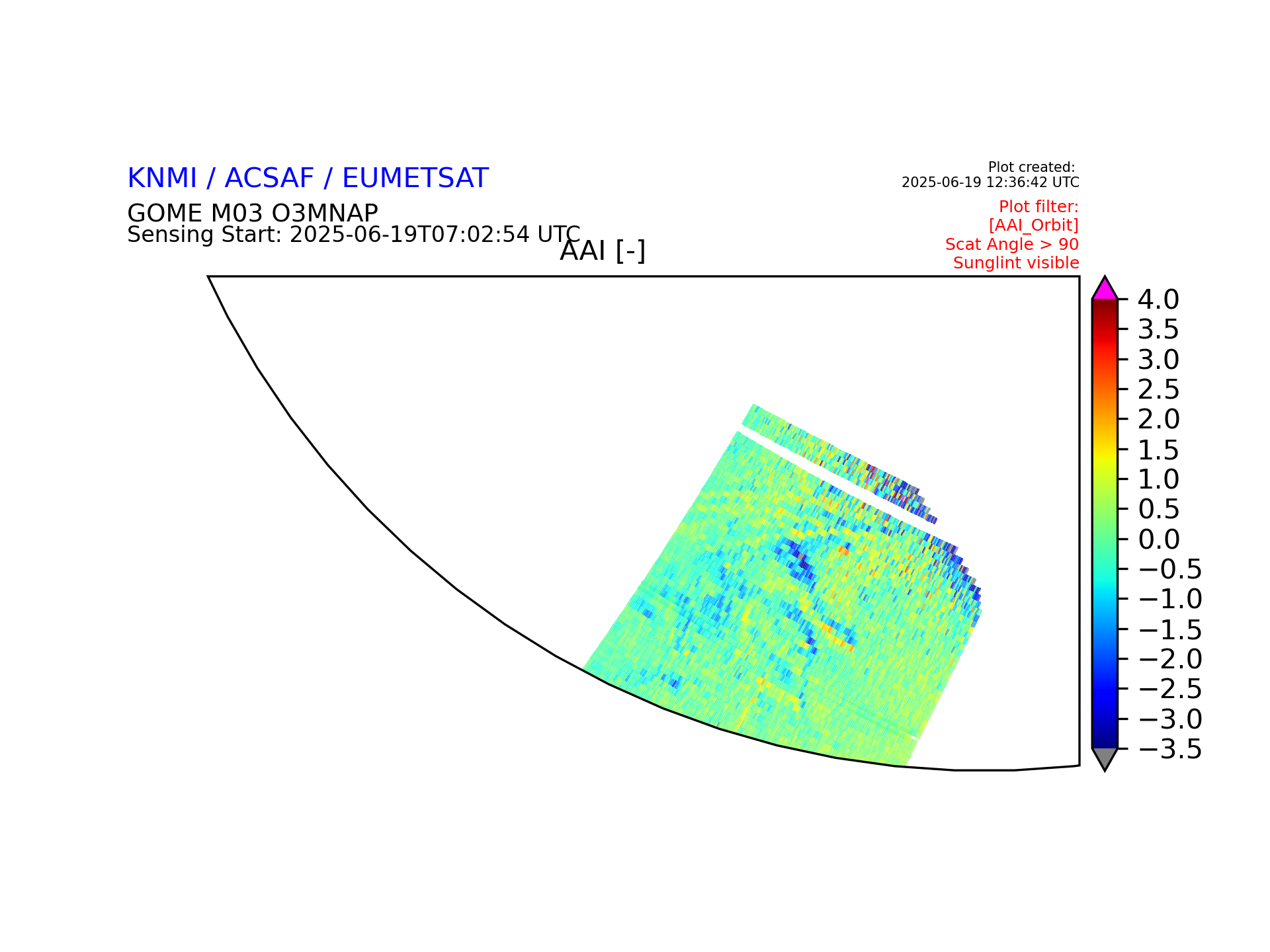 KNMI / ACSAF / EUMETSAT

GOME M03 O3MNAP
Sensing Start: 2025-06-19T07:02:54 UTC

Plot created:
2025-06-19 12:36:42 UTC

Plot filter:
[AAI_Orbit]
Scat Angle > 90
Sunglint visible

AAI [-]

4.0
3.5
3.0
2.5
2.0
1.5
1.0
0.5
0.0
−0.5
−1.0
−1.5
−2.0
−2.5
−3.0
−3.5